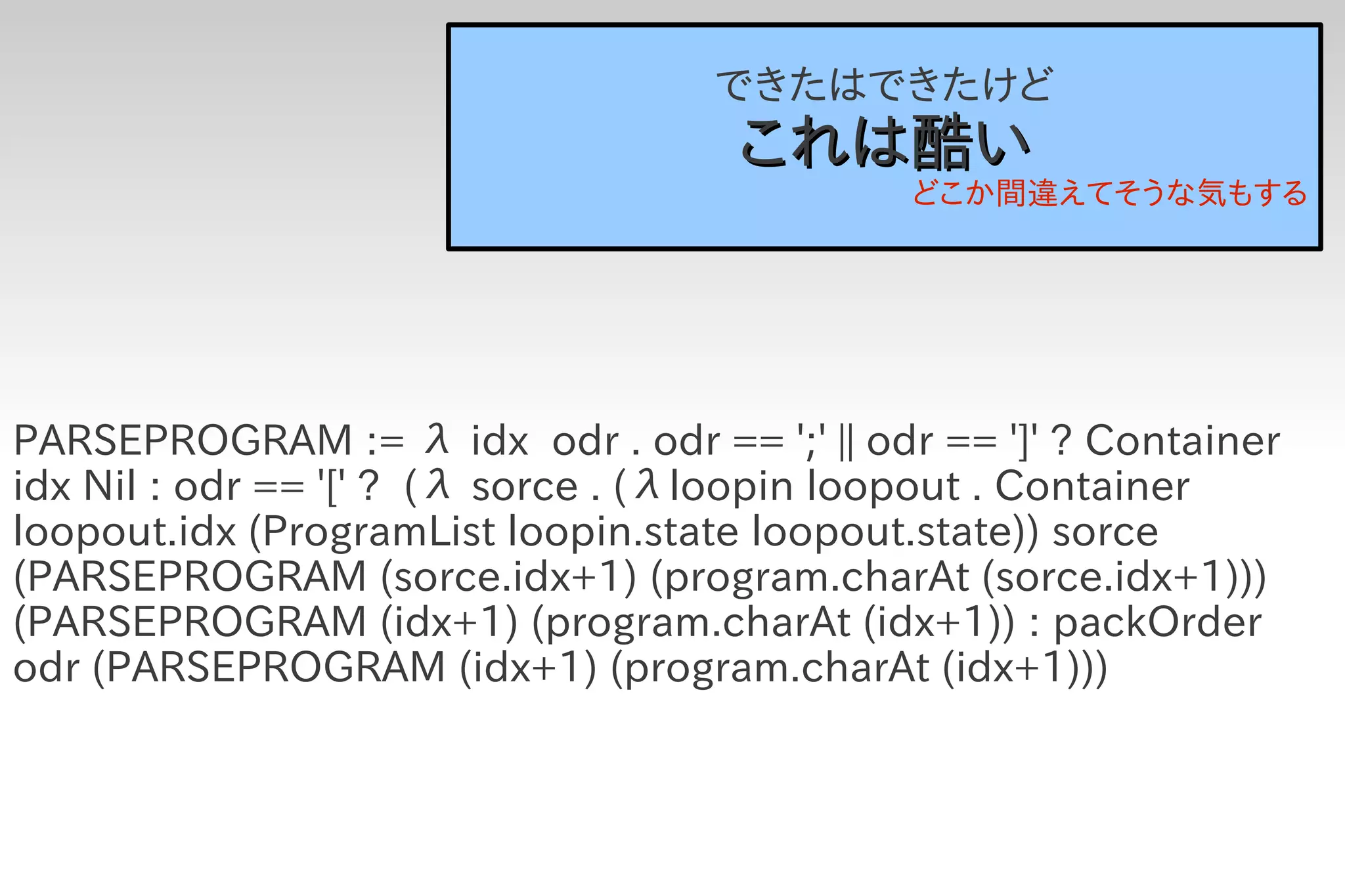 できたはできたけど
これは酷い
どこか間違えてそうな気もする

PARSEPROGRAM := λ idx odr . odr == ';' || odr == ']' ? Container idx Nil : odr == '[' ? (λ sorce . (λ loopin loopout . Container loopout.idx (ProgramList loopin.state loopout.state)) sorce (PARSEPROGRAM (sorce.idx+1) (program.charAt (sorce.idx+1))) (PARSEPROGRAM (idx+1) (program.charAt (idx+1)) : packOrder odr (PARSEPROGRAM (idx+1) (program.charAt (idx+1)))